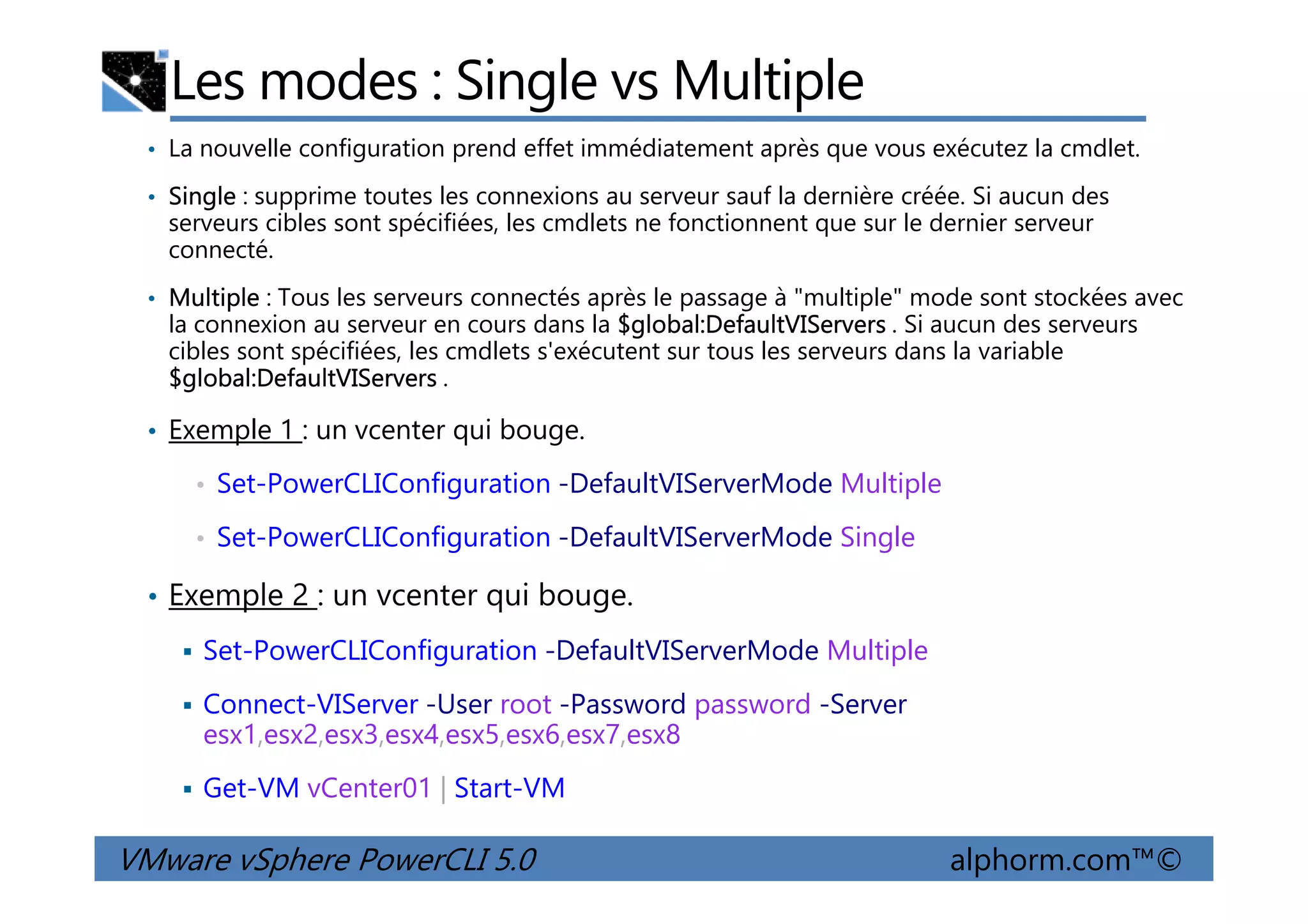 Les modes : Single vs Multiple

• La nouvelle configuration prend effet immédiatement après que vous exécutez la cmdlet.

• Single : supprime toutes les connexions au serveur sauf la dernière créée. Si aucun des serveurs cibles sont spécifiées, les cmdlets ne fonctionnent que sur le dernier serveur connecté.

• Multiple : Tous les serveurs connectés après le passage à "multiple" mode sont stockées avec la connexion au serveur en cours dans la $global:DefaultVIServers . Si aucun des serveurs cibles sont spécifiées, les cmdlets s'exécutent sur tous les serveurs dans la variable $global:DefaultVIServers .

• Exemple 1 : un vcenter qui bouge.

• Set-PowerCLIConfiguration -DefaultVIServerMode Multiple

• Set-PowerCLIConfiguration -DefaultVIServerMode Single

• Exemple 2 : un vcenter qui bouge.

▪ Set-PowerCLIConfiguration -DefaultVIServerMode Multiple

▪ Connect-VIServer -User root -Password password -Server esx1,esx2,esx3,esx4,esx5,esx6,esx7,esx8

▪ Get-VM vCenter01 | Start-VM

VMware vSphere PowerCLI 5.0 alphorm.com™©